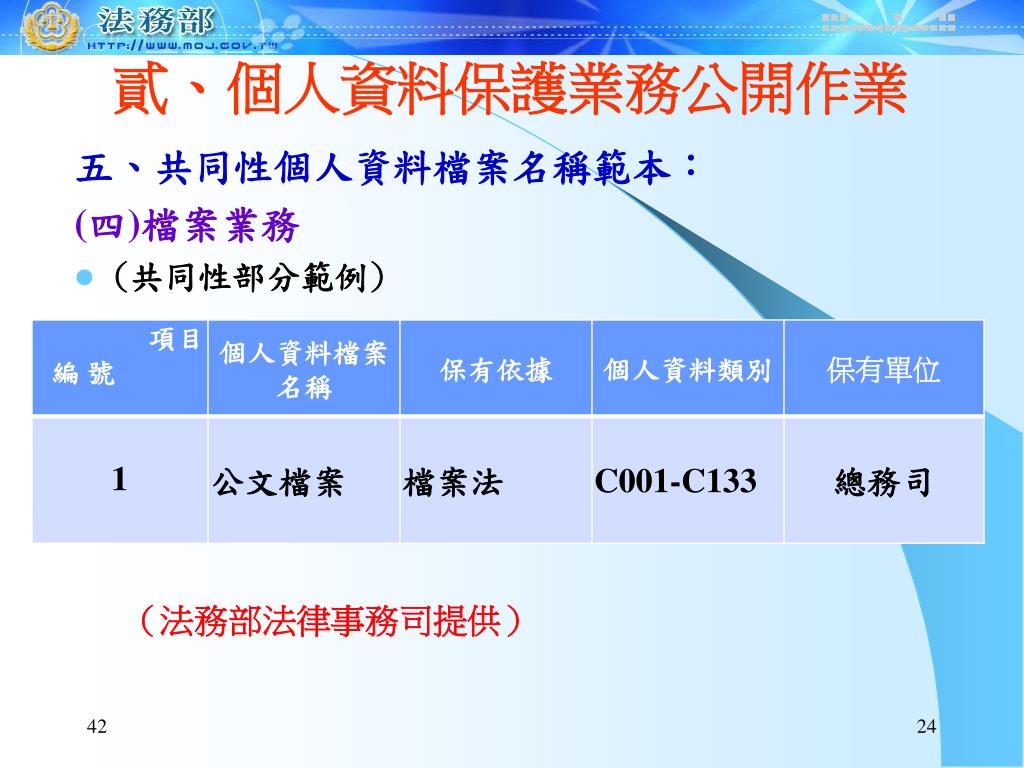 法務部
HTTP://WWW.MOJ.GOV.TW

貳、個人資料保護業務公開作業

五、共同性個人資料檔案名稱範本：

(四)檔案業務

（共同性部分範例）

| 項目 編號 | 個人資料檔案名稱 | 保有依據 | 個人資料類別 | 保有單位 |
|---|---|---|---|---|
| 1 | 公文檔案 | 檔案法 | C001-C133 | 總務司 |

（法務部法律事務司提供）

42

24